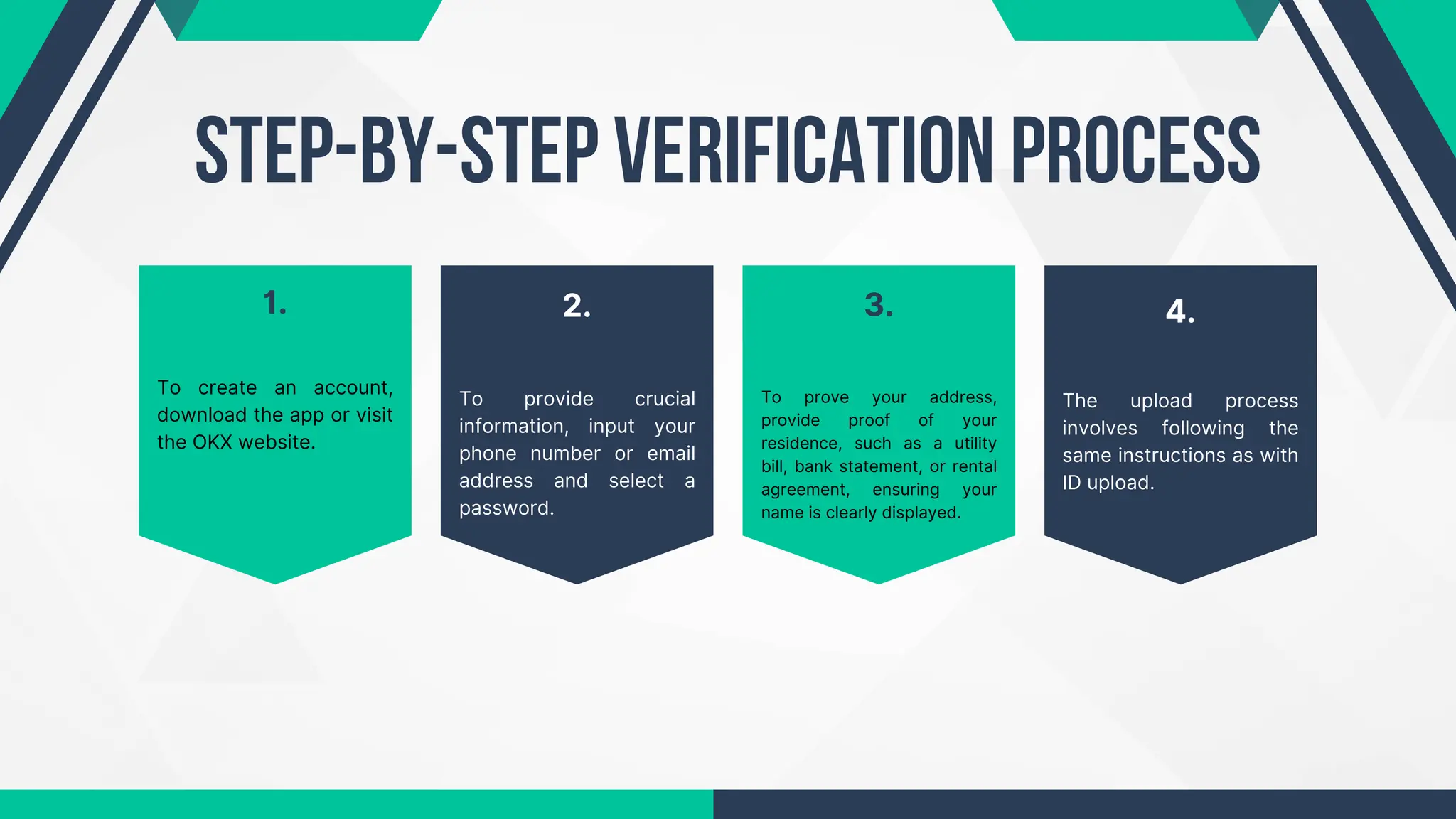 STEP-BY-STEP VERIFICATION PROCESS

1.

To create an account, download the app or visit the OKX website.

2.

To provide crucial information, input your phone number or email address and select a password.

3.

To prove your address, provide proof of your residence, such as a utility bill, bank statement, or rental agreement, ensuring your name is clearly displayed.

4.

The upload process involves following the same instructions as with ID upload.